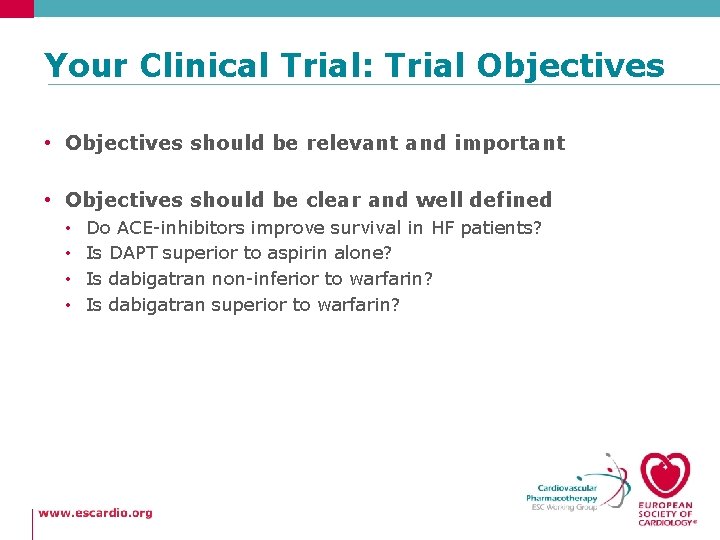 Your Clinical Trial: Trial Objectives

• Objectives should be relevant and important

• Objectives should be clear and well defined
• Do ACE-inhibitors improve survival in HF patients?
• Is DAPT superior to aspirin alone?
• Is dabigatran non-inferior to warfarin?
• Is dabigatran superior to warfarin?

www.escardio.org

Cardiovascular Pharmacotherapy ESC Working Group

EUROPEAN SOCIETY OF CARDIOLOGY®